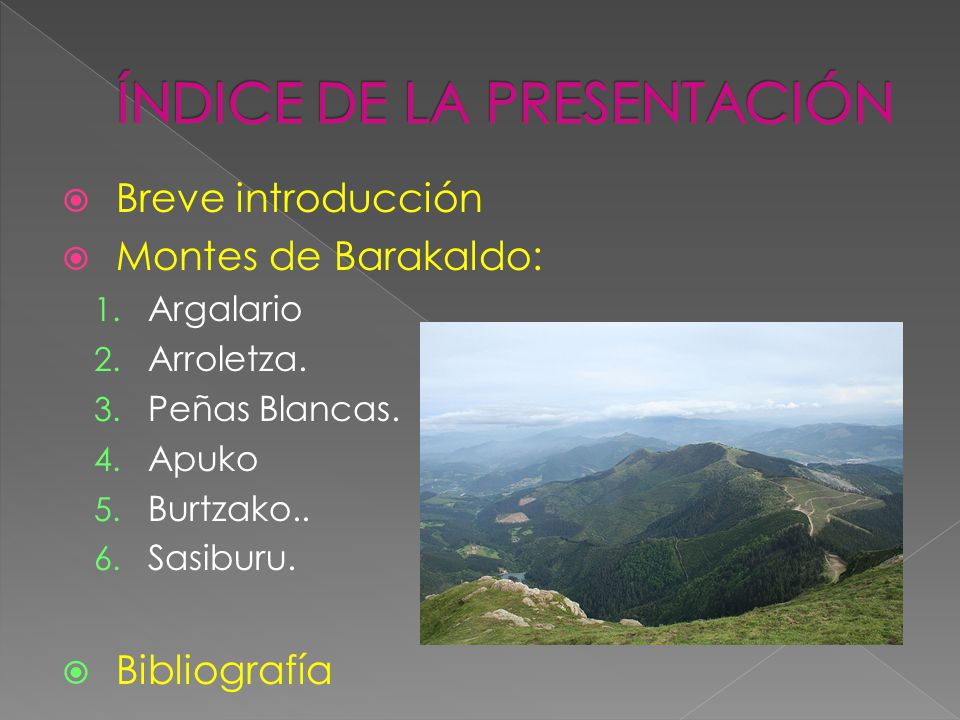 ÍNDICE DE LA PRESENTACIÓN

Breve introducción

Montes de Barakaldo:

1. Argalario
2. Arroletza.
3. Peñas Blancas.
4. Apuko
5. Burtzako..
6. Sasiburu.

Bibliografía